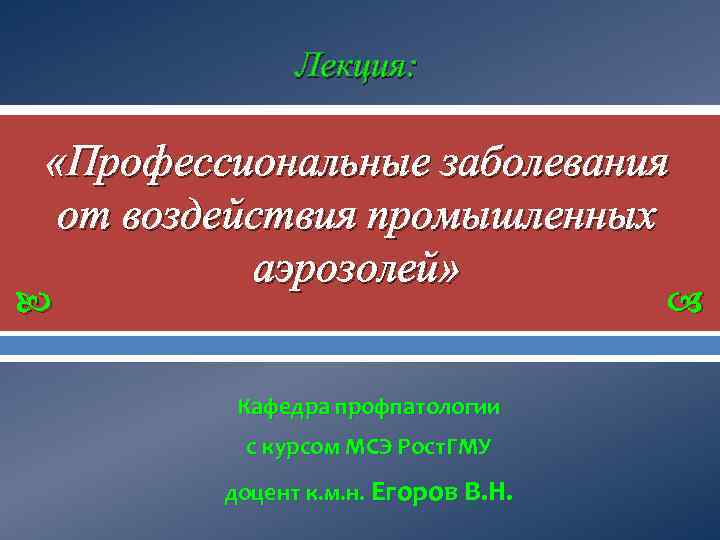 Лекция:

«Профессиональные заболевания от воздействия промышленных аэрозолей»

Кафедра профпатологии

с курсом МСЭ РостГМУ

доцент к.м.н. Егоров В.Н.